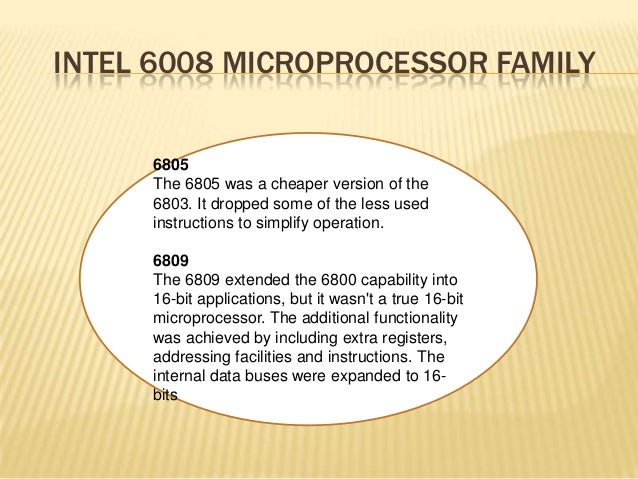 INTEL 6008 MICROPROCESSOR FAMILY

6805
The 6805 was a cheaper version of the 6803. It dropped some of the less used instructions to simplify operation.

6809
The 6809 extended the 6800 capability into 16-bit applications, but it wasn't a true 16-bit microprocessor. The additional functionality was achieved by including extra registers, addressing facilities and instructions. The internal data buses were expanded to 16-bits